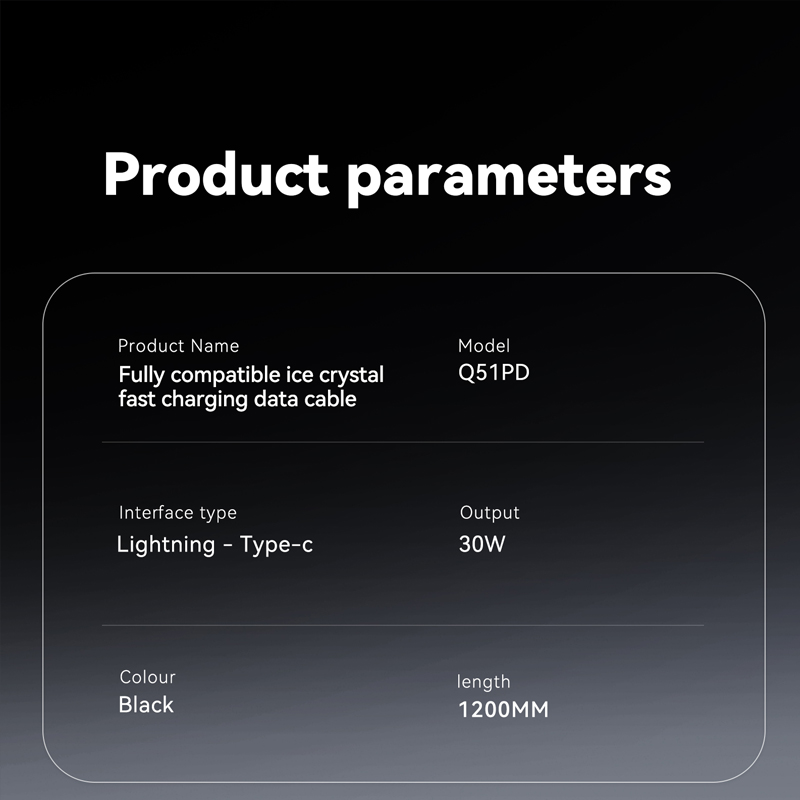 Product parameters

Product Name
Fully compatible ice crystal fast charging data cable

Model
Q51PD

Interface type
Lightning - Type-c

Output
30W

Colour
Black

length
1200MM